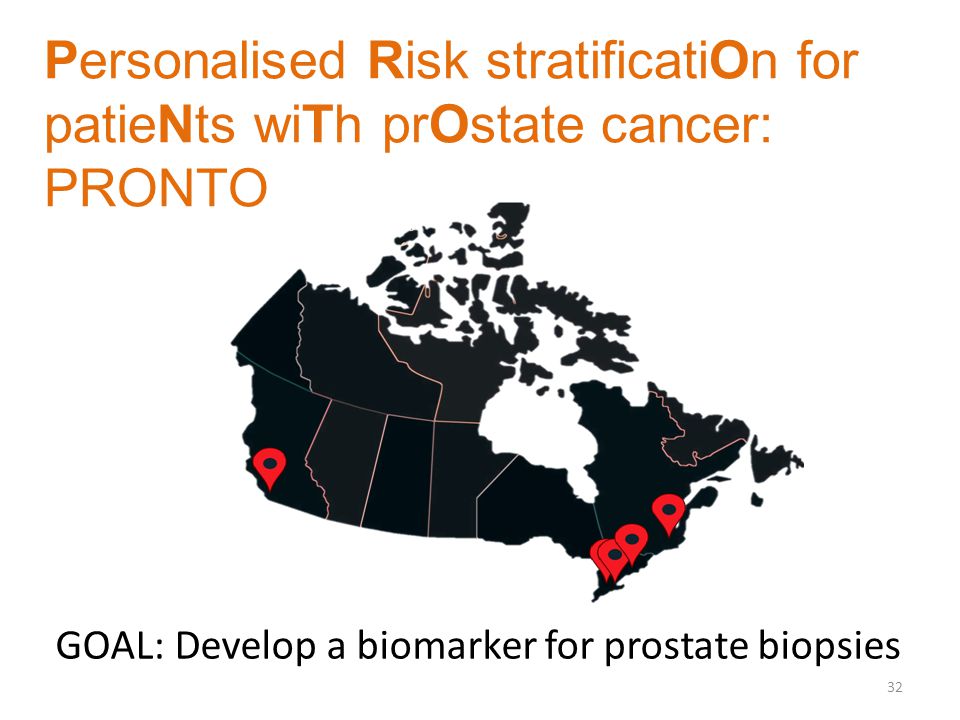 Personalised Risk stratificatiOn for patieNts wiTh prOstate cancer: PRONTO

GOAL: Develop a biomarker for prostate biopsies

32